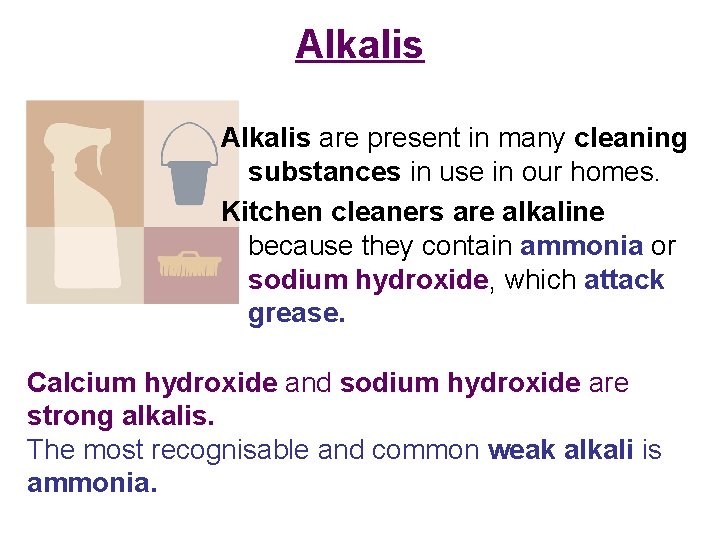 Alkalis

Alkalis are present in many cleaning substances in use in our homes.

Kitchen cleaners are alkaline because they contain ammonia or sodium hydroxide, which attack grease.

Calcium hydroxide and sodium hydroxide are strong alkalis.

The most recognisable and common weak alkali is ammonia.